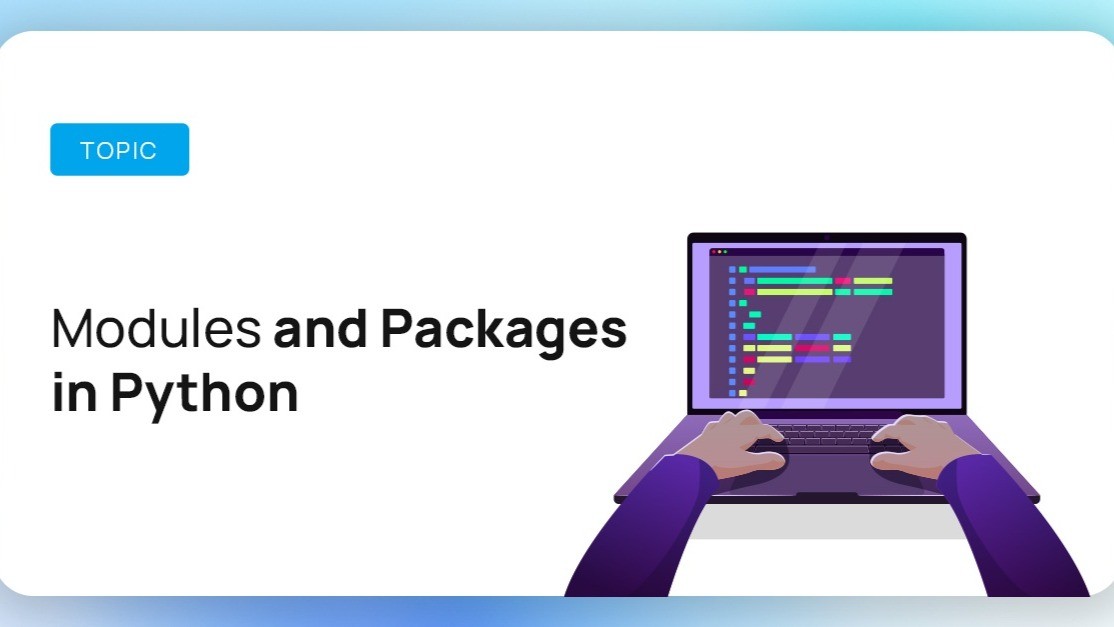 TOPIC

Modules and Packages in Python